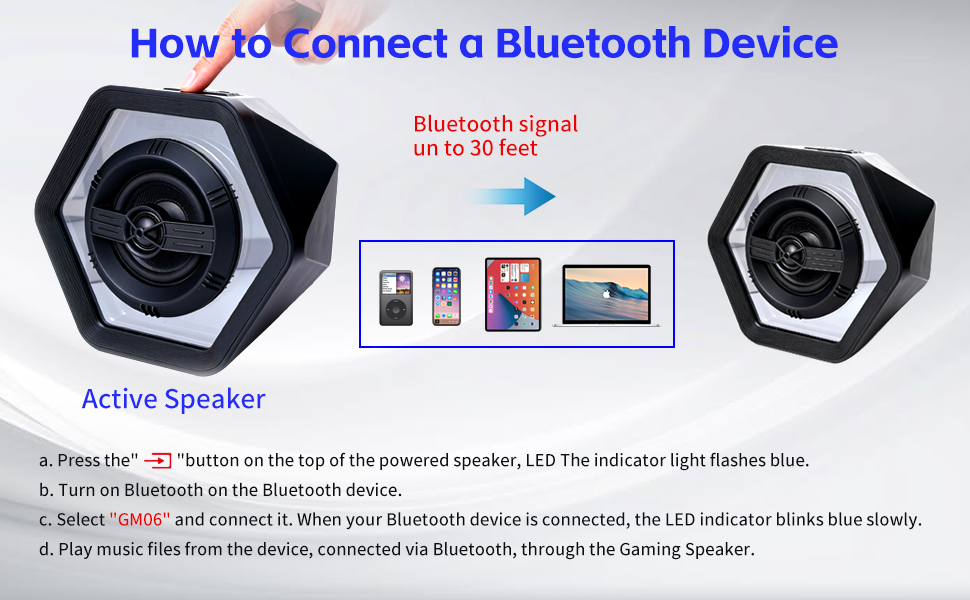 How to Connect a Bluetooth Device

Bluetooth signal un to 30 feet

Active Speaker

a. Press the" "button on the top of the powered speaker, LED The indicator light flashes blue.
b. Turn on Bluetooth on the Bluetooth device.
c. Select "GM06" and connect it. When your Bluetooth device is connected, the LED indicator blinks blue slowly.
d. Play music files from the device, connected via Bluetooth, through the Gaming Speaker.